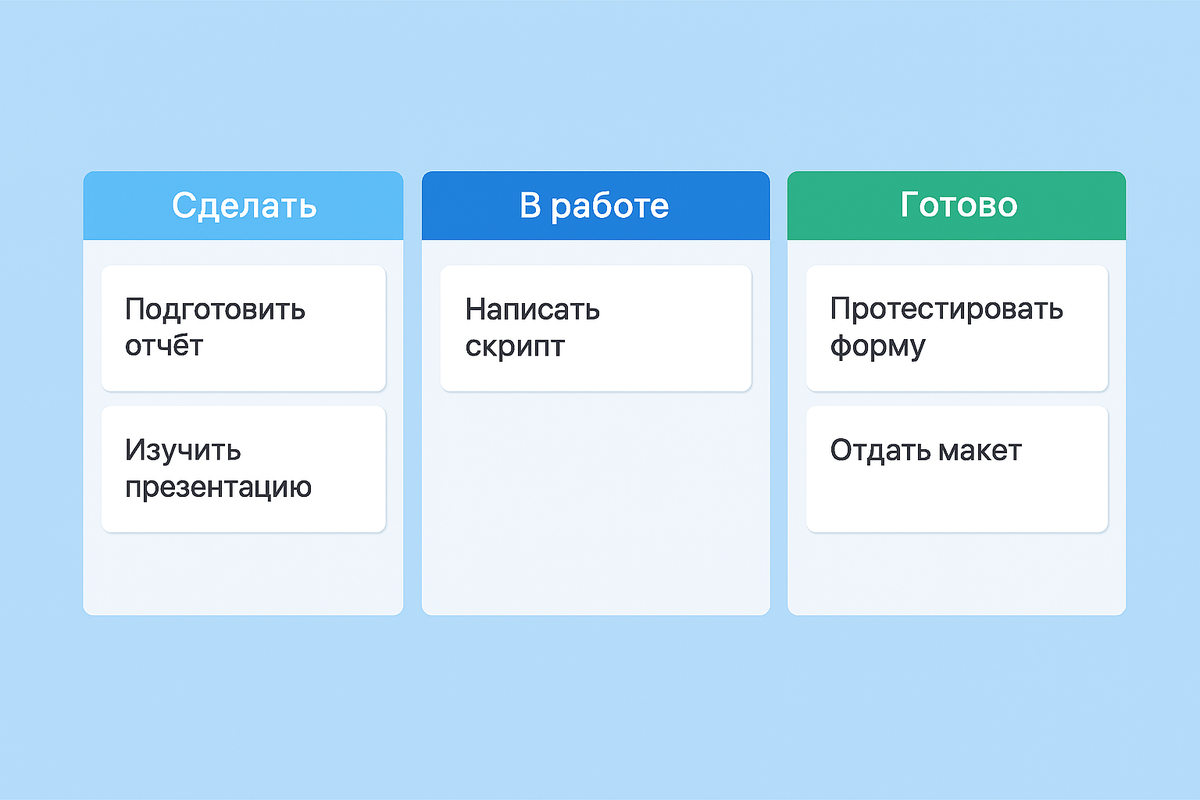 Сделать

Подготовить отчёт

Изучить презентацию

В работе

Написать скрипт

Готово

Протестировать форму

Отдать макет